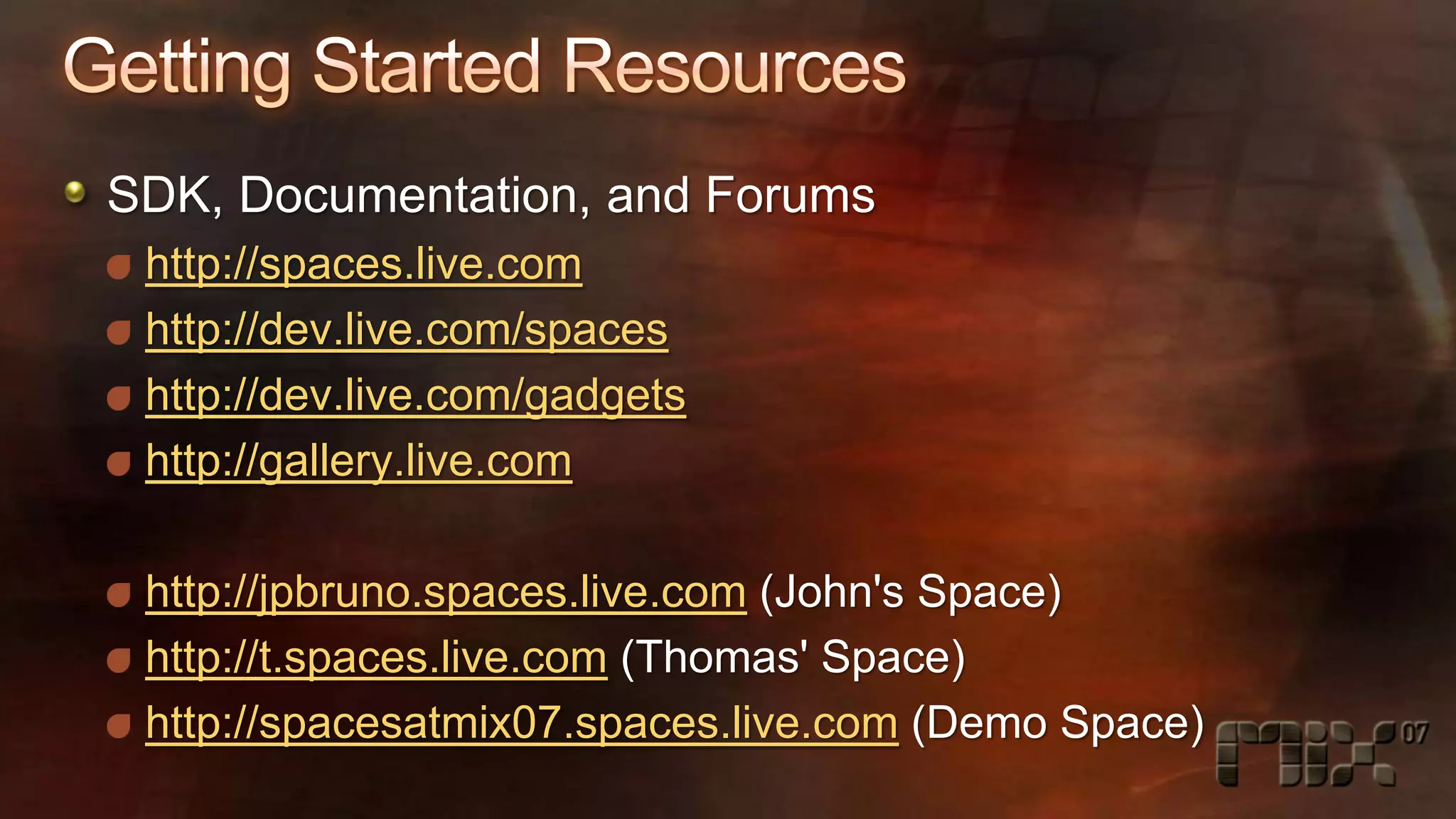 Getting Started Resources

SDK, Documentation, and Forums

http://spaces.live.com

http://dev.live.com/spaces

http://dev.live.com/gadgets

http://gallery.live.com

http://jpbruno.spaces.live.com (John's Space)

http://t.spaces.live.com (Thomas' Space)

http://spacesatmix07.spaces.live.com (Demo Space)

mix 07